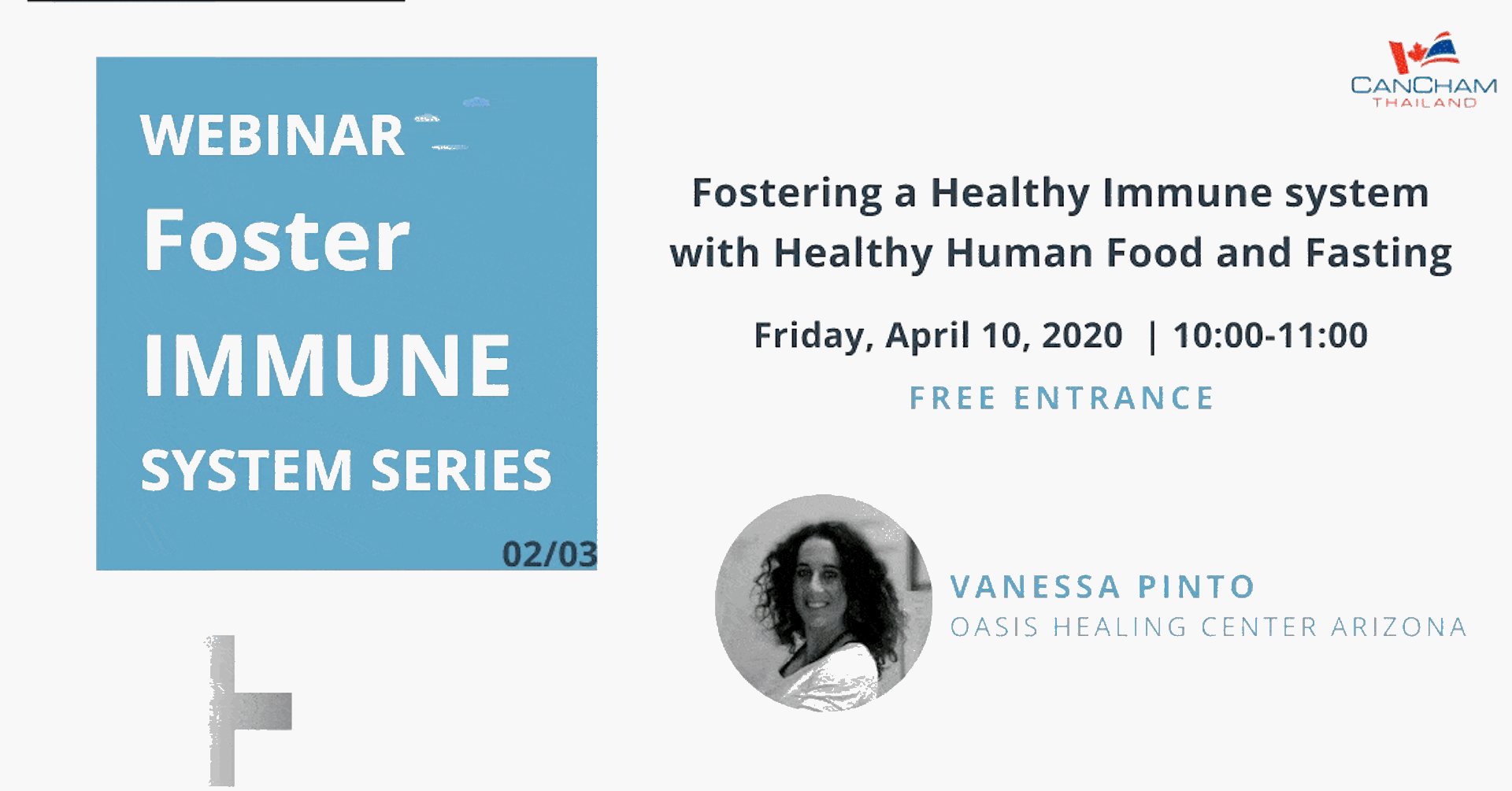 WEBINAR

Foster

IMMUNE

SYSTEM SERIES

02/03

CANCHAM
THAILAND

Fostering a Healthy Immune system with Healthy Human Food and Fasting

Friday, April 10, 2020 | 10:00-11:00

FREE ENTRANCE

VANESSA PINTO
OASIS HEALING CENTER ARIZONA